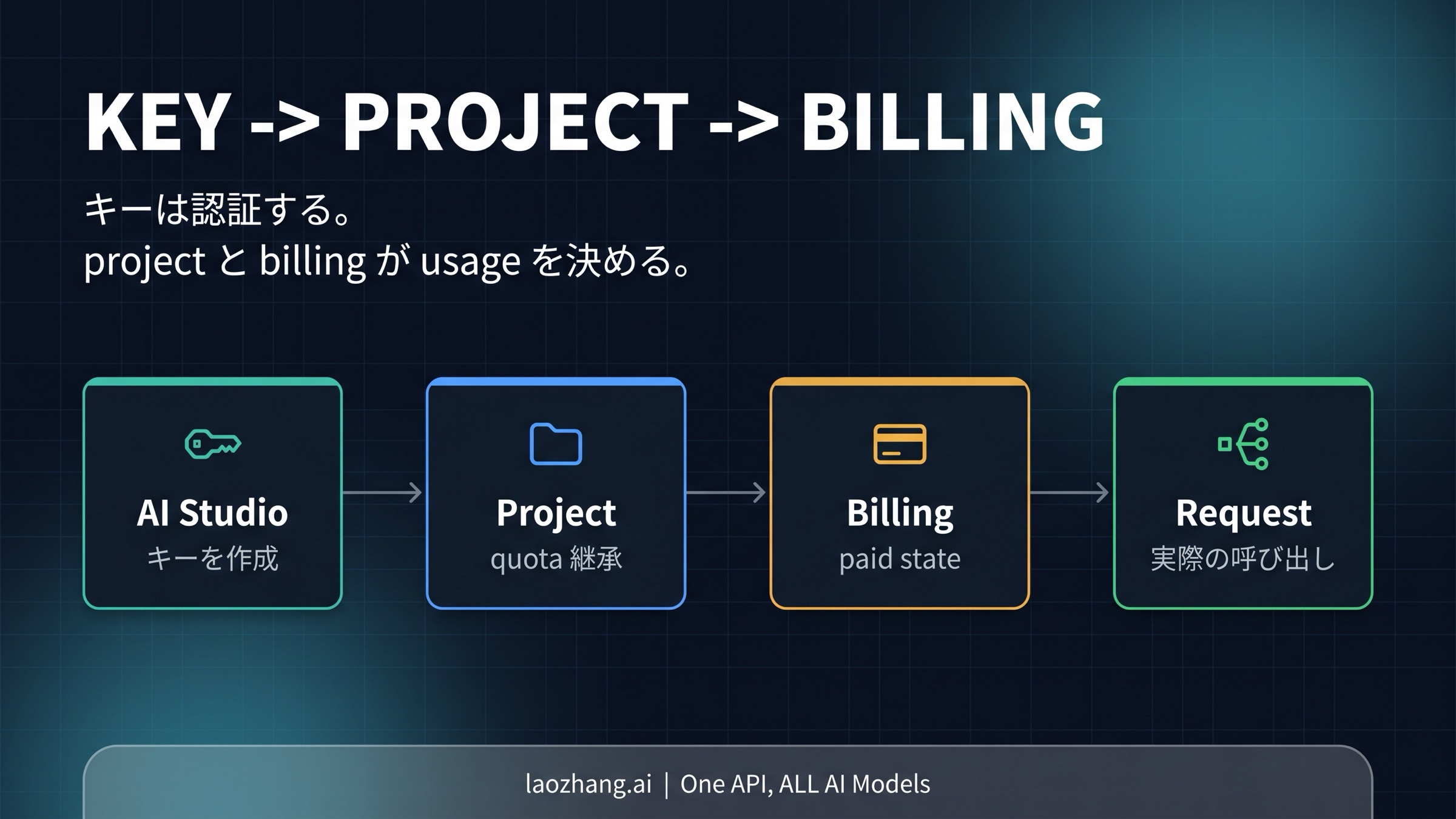 KEY -> PROJECT -> BILLING

キーは認証する。
project と billing が usage を決める。

AI Studio
キーを作成

Project
quota 継承

Billing
paid state

Request
実際の呼び出し

laozhang.ai | One API, ALL AI Models